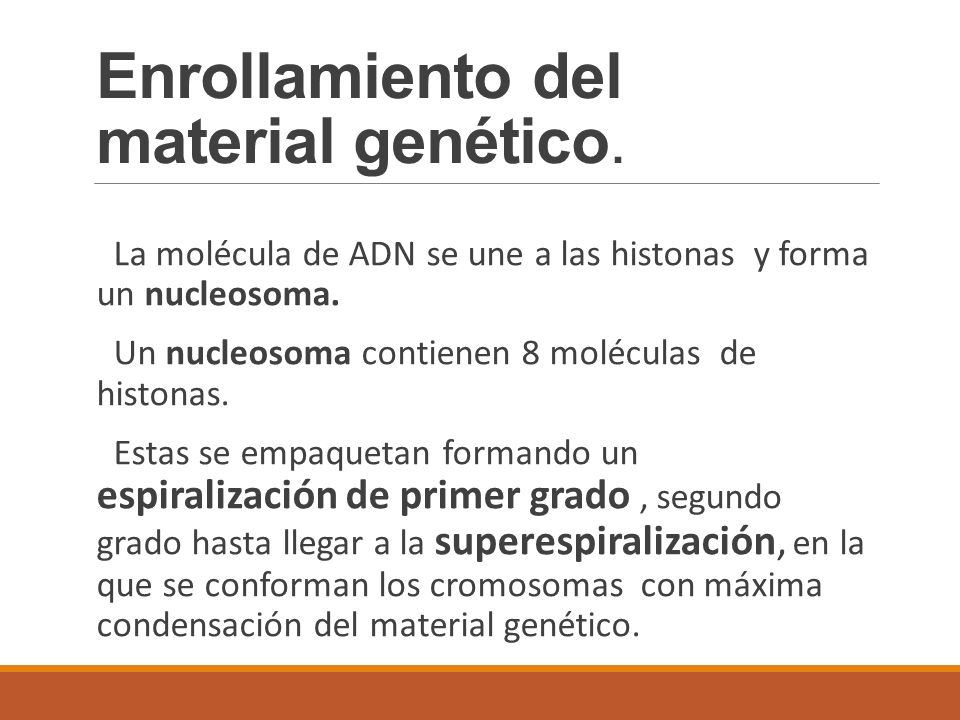 Enrollamiento del material genético.

La molécula de ADN se une a las histonas y forma un nucleosoma.

Un nucleosoma contienen 8 moléculas de histonas.

Estas se empaquetan formando un espiralización de primer grado , segundo grado hasta llegar a la superespiralización, en la que se conforman los cromosomas con máxima condensación del material genético.